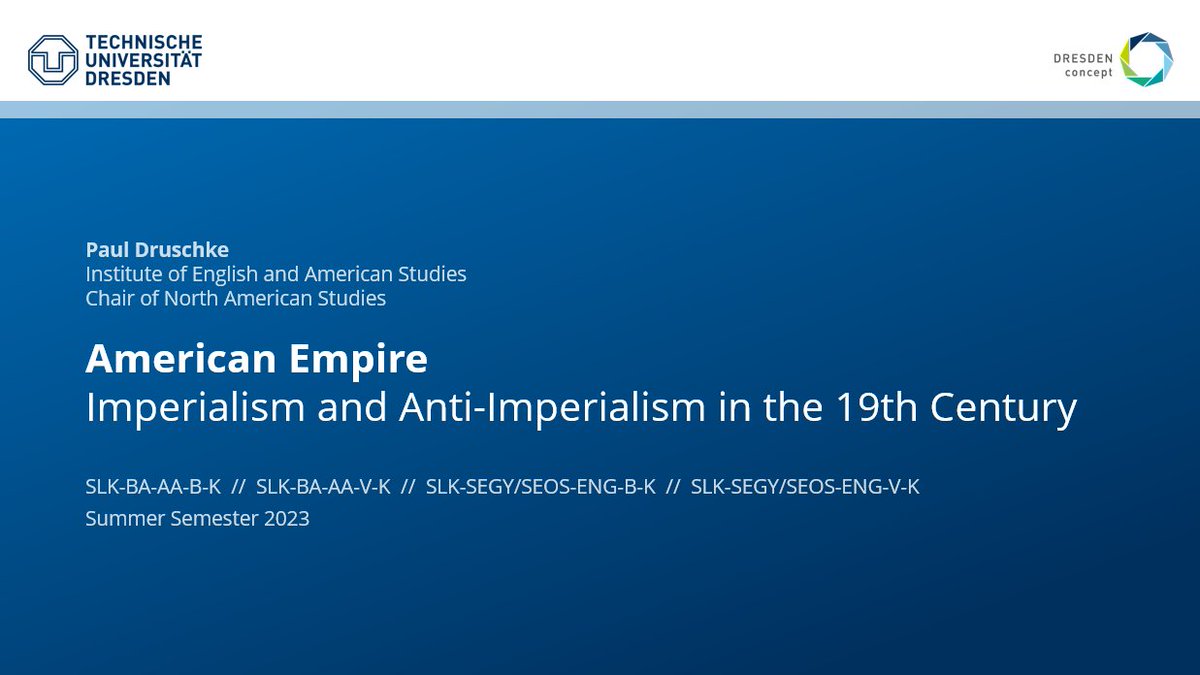 TECHNISCHE UNIVERSITÄT DRESDEN

DRESDEN concept

Paul Druschke
Institute of English and American Studies
Chair of North American Studies

American Empire
Imperialism and Anti-Imperialism in the 19th Century

SLK-BA-AA-B-K // SLK-BA-AA-V-K // SLK-SEGY/SEOS-ENG-B-K // SLK-SEGY/SEOS-ENG-V-K
Summer Semester 2023